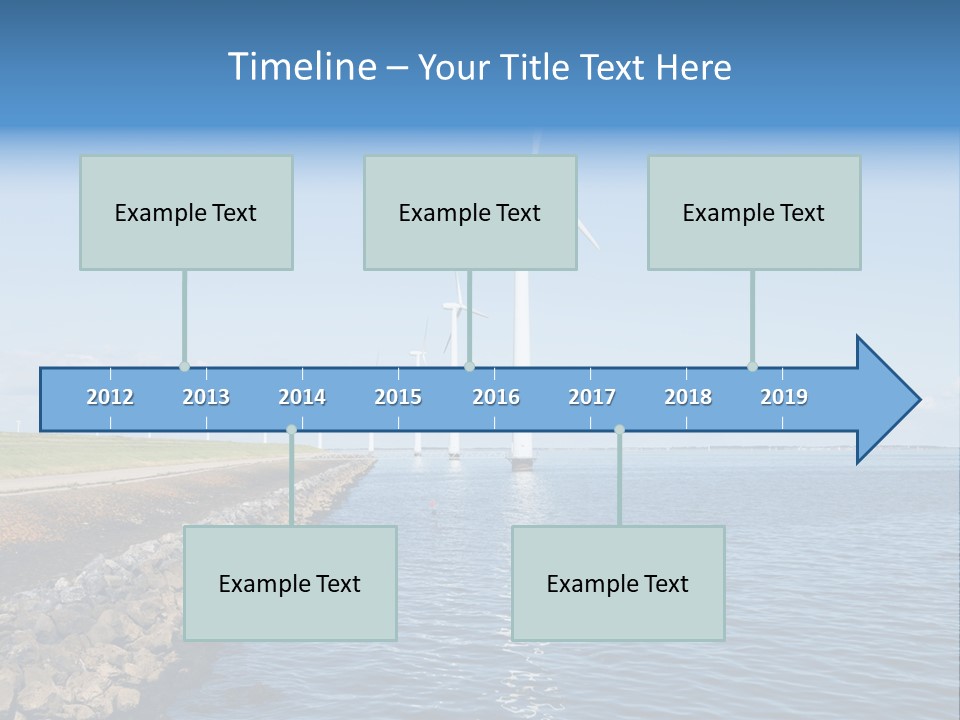 Timeline – Your Title Text Here

Example Text

Example Text

Example Text

2012 2013 2014 2015 2016 2017 2018 2019

Example Text

Example Text